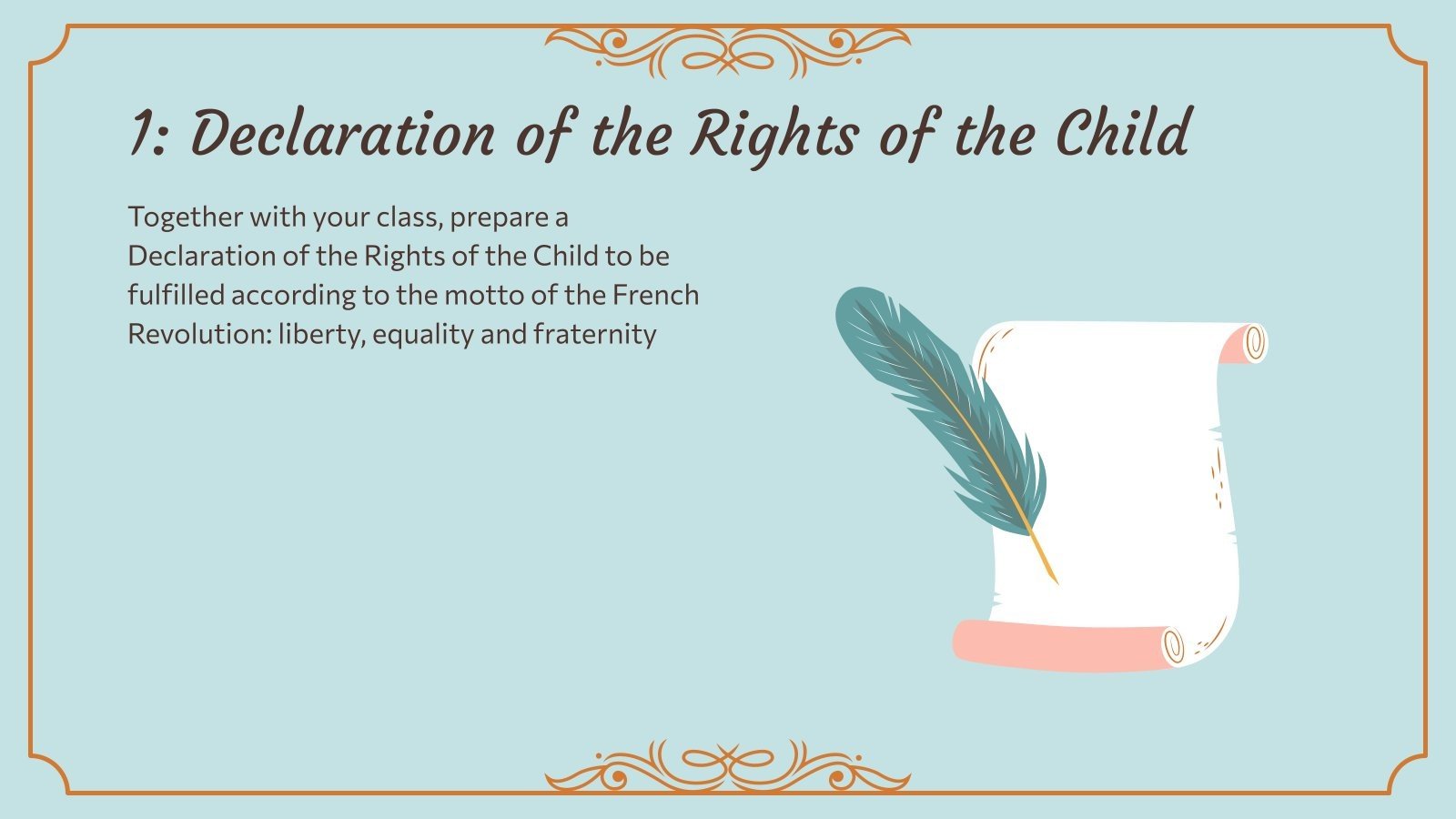 1: Declaration of the Rights of the Child

Together with your class, prepare a Declaration of the Rights of the Child to be fulfilled according to the motto of the French Revolution: liberty, equality and fraternity